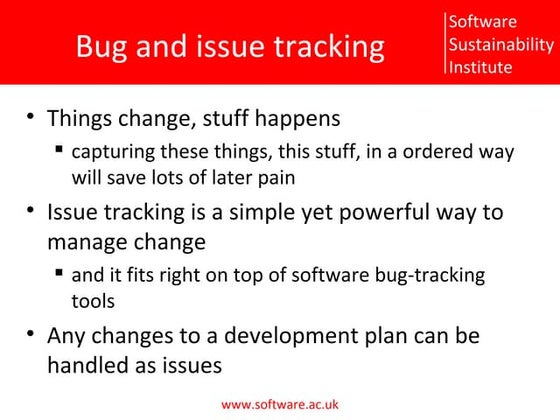 Bug and issue tracking

Software Sustainability Institute

• Things change, stuff happens
▪ capturing these things, this stuff, in a ordered way will save lots of later pain

• Issue tracking is a simple yet powerful way to manage change
▪ and it fits right on top of software bug-tracking tools

• Any changes to a development plan can be handled as issues

www.software.ac.uk